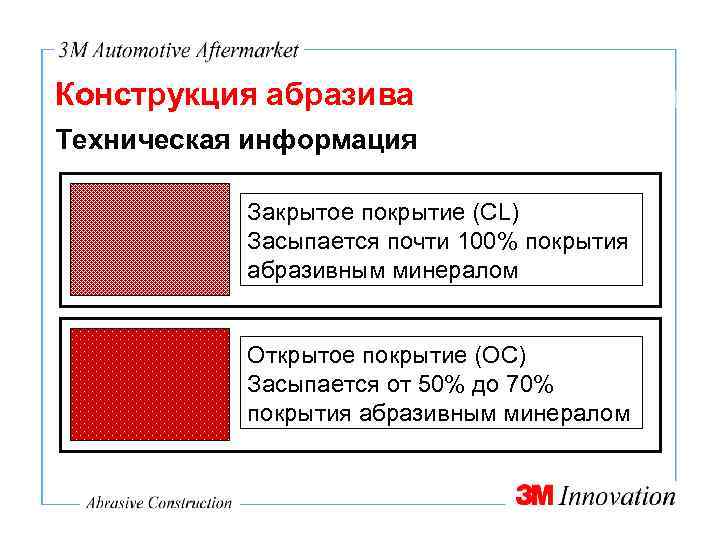 3M Automotive Aftermarket

Конструкция абразива

Техническая информация

Закрытое покрытие (CL)
Засыпается почти 100% покрытия абразивным минералом

Открытое покрытие (OC)
Засыпается от 50% до 70% покрытия абразивным минералом

Abrasive Construction

3M Innovation